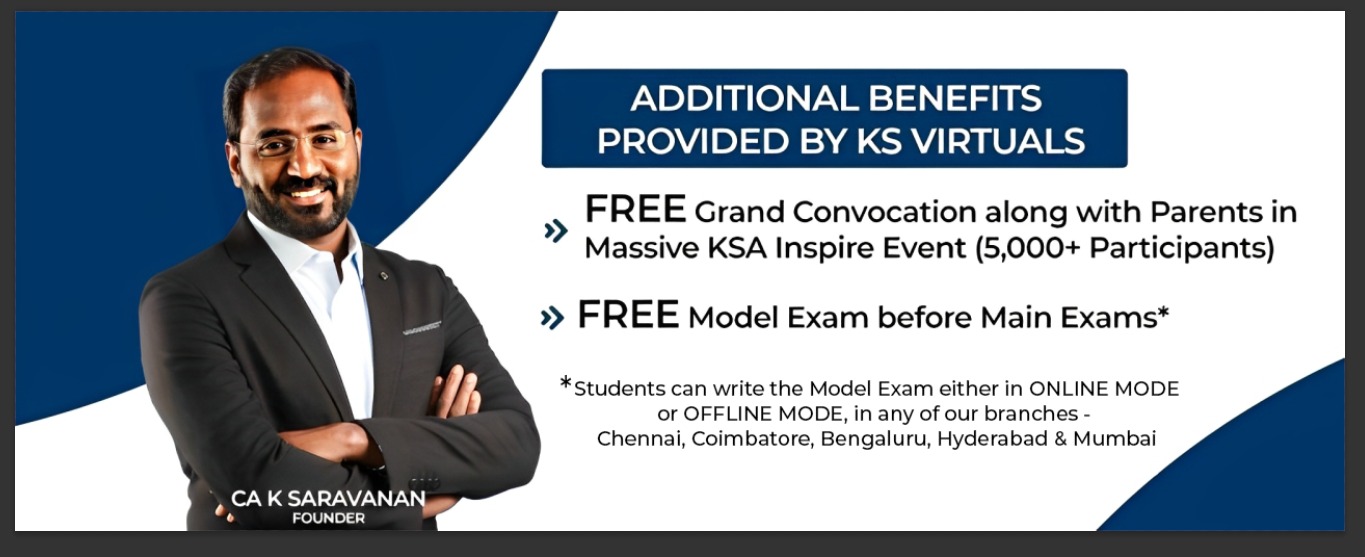 ADDITIONAL BENEFITS PROVIDED BY KS VIRTUALS

» FREE Grand Convocation along with Parents in Massive KSA Inspire Event (5,000+ Participants)

» FREE Model Exam before Main Exams*

*Students can write the Model Exam either in ONLINE MODE or OFFLINE MODE, in any of our branches - Chennai, Coimbatore, Bengaluru, Hyderabad & Mumbai

CA K SARAVANAN
FOUNDER